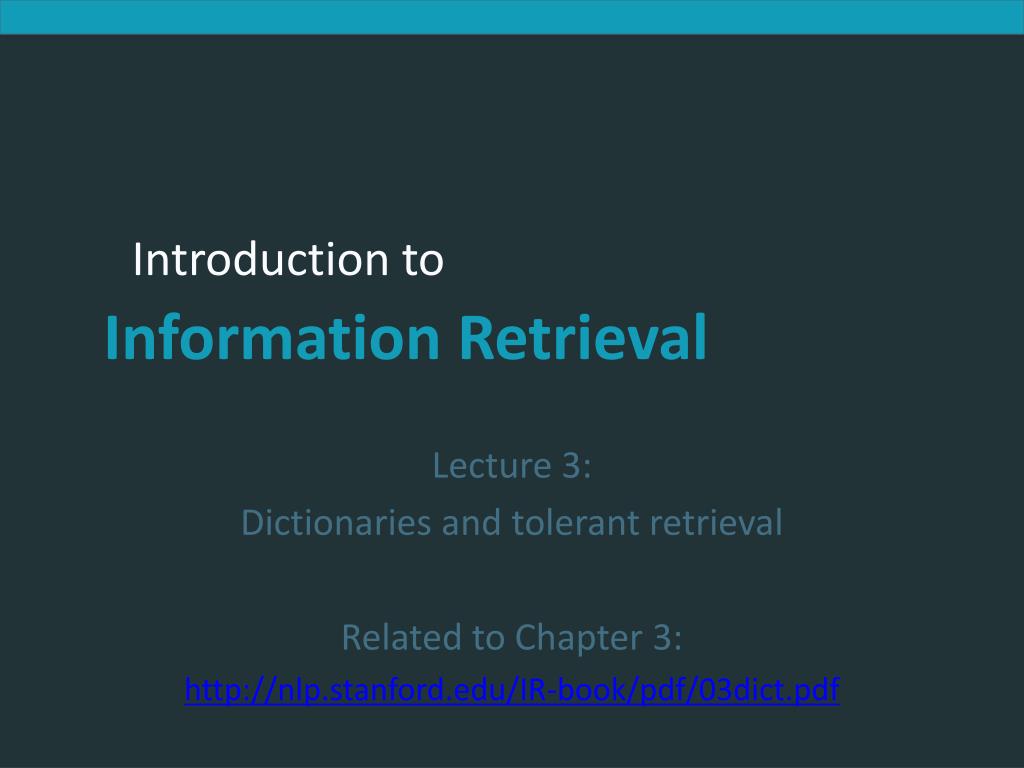 Introduction to

Information Retrieval

Lecture 3:
Dictionaries and tolerant retrieval

Related to Chapter 3:
http://nlp.stanford.edu/IR-book/pdf/03dict.pdf